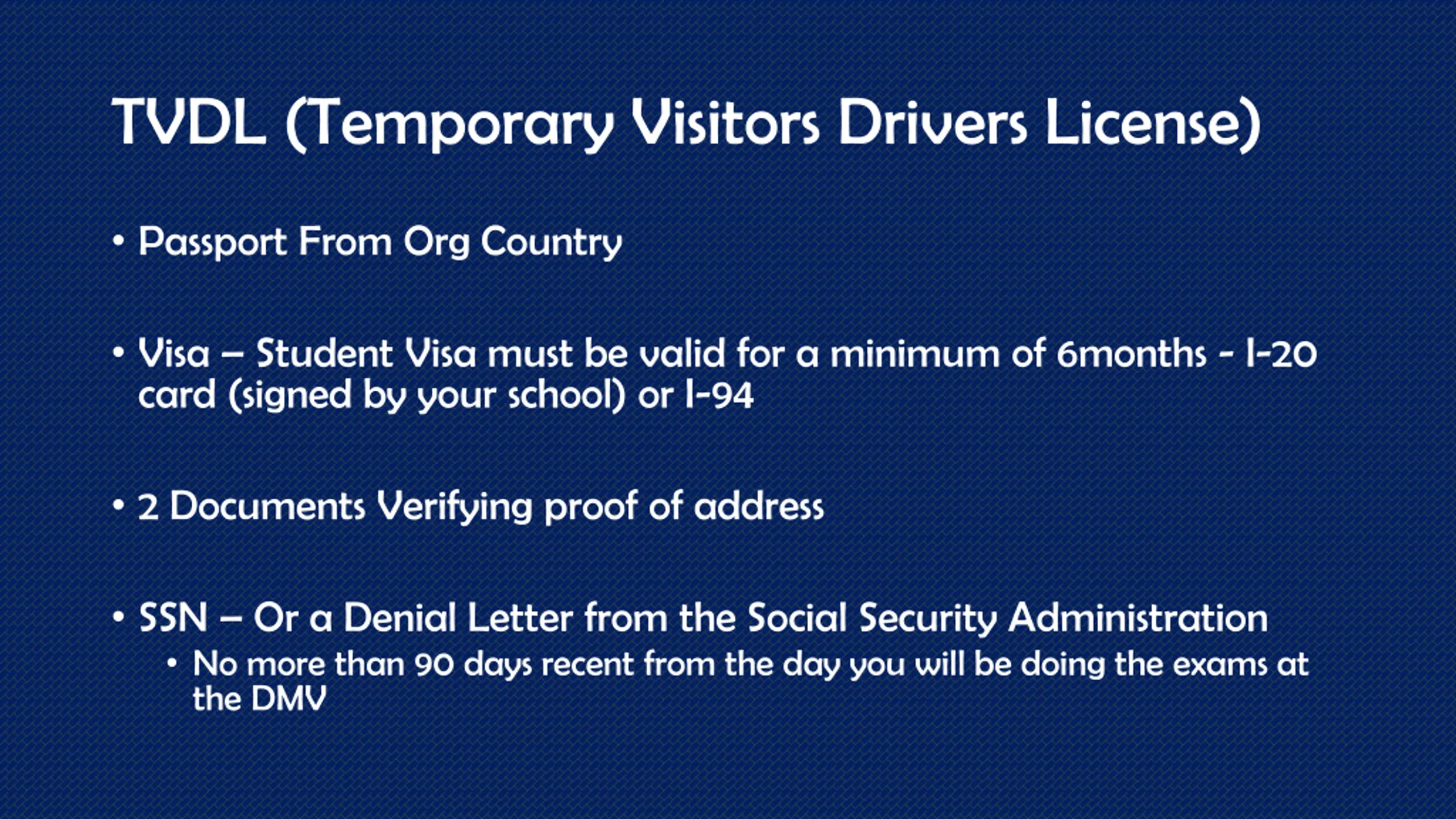 TVDL (Temporary Visitors Drivers License)

• Passport From Org Country

• Visa – Student Visa must be valid for a minimum of 6months - I-20 card (signed by your school) or I-94

• 2 Documents Verifying proof of address

• SSN – Or a Denial Letter from the Social Security Administration
  • No more than 90 days recent from the day you will be doing the exams at the DMV